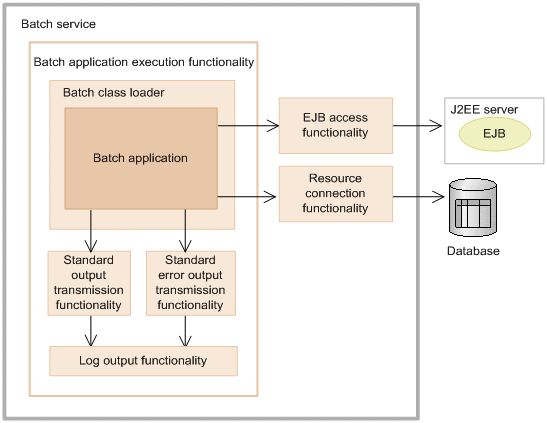 Batch service

Batch application execution functionality

Batch class loader

Batch application

EJB access functionality

J2EE server

EJB

Resource connection functionality

Database

Standard output transmission functionality

Standard error output transmission functionality

Log output functionality